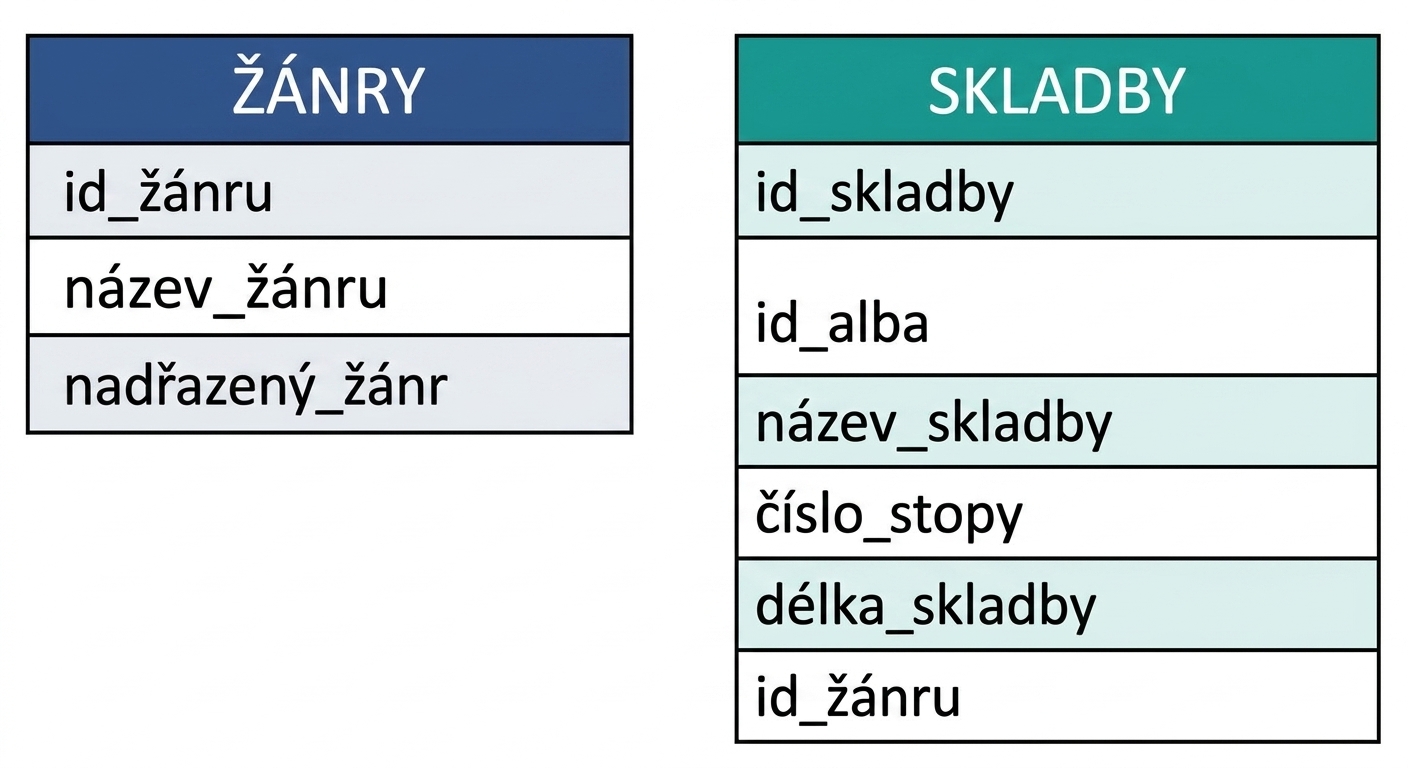 | ŽÁNRY |
|---|
| id_žánru |
| název_žánru |
| nadřazený_žánr |

| SKLADBY |
|---|
| id_skladby |
| id_alba |
| název_skladby |
| číslo_stopy |
| délka_skladby |
| id_žánru |